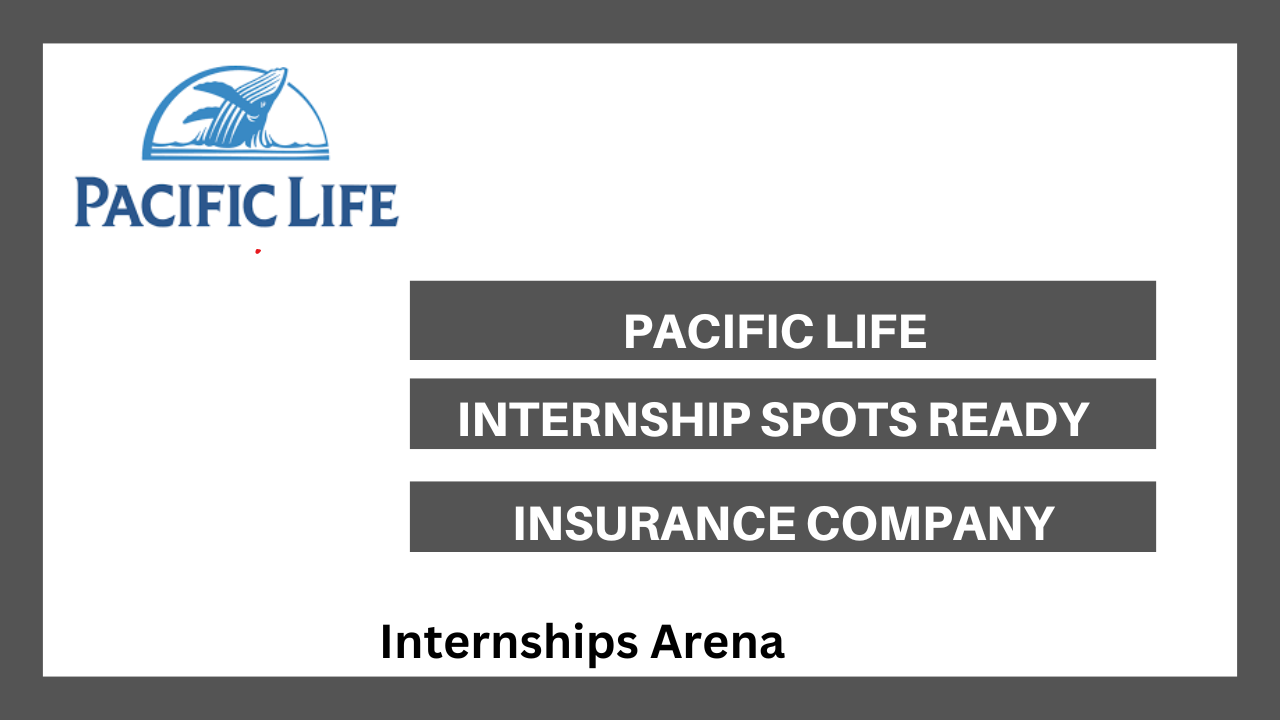 PACIFIC LIFE

PACIFIC LIFE

INTERNSHIP SPOTS READY

INSURANCE COMPANY

Internships Arena